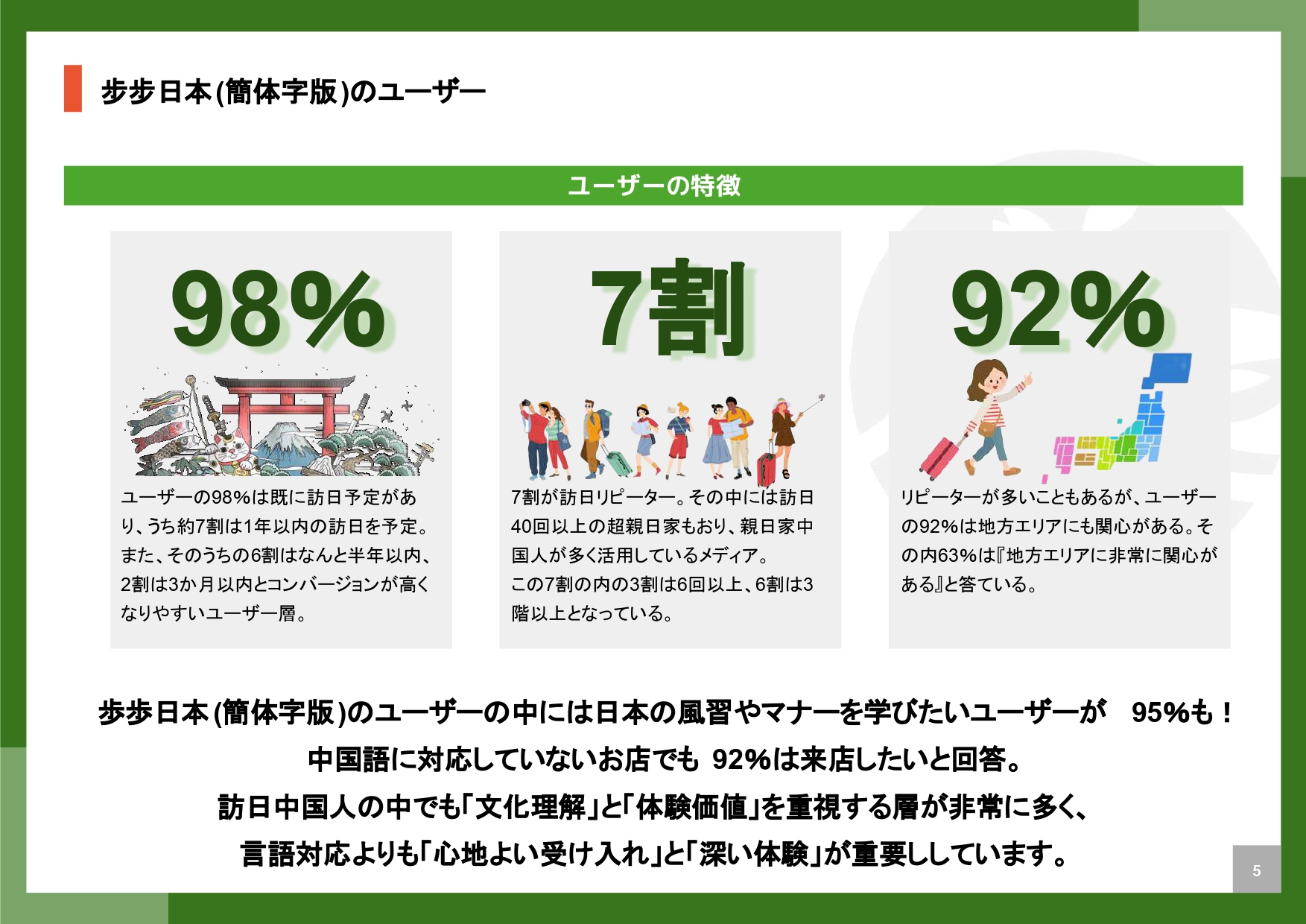 歩歩日本(簡体字版)のユーザー

ユーザーの特徴

98%

ユーザーの98%は既に訪日予定があり、うち約7割は1年以内の訪日を予定。また、そのうちの6割はなんと半年以内、2割は3か月以内とコンバージョンが高くなりやすいユーザー層。

7割

7割が訪日リピーター。その中には訪日40回以上の超親日家もおり、親日家中国人が多く活用しているメディア。
この7割の内の3割は6回以上、6割は3階以上となっている。

92%

リピーターが多いこともあるが、ユーザーの92%は地方エリアにも関心がある。その内63%は『地方エリアに非常に関心がある』と答ている。

歩歩日本(簡体字版)のユーザーの中には日本の風習やマナーを学びたいユーザーが 95%も！
中国語に対応していないお店でも 92%は来店したいと回答。
訪日中国人の中でも「文化理解」と「体験価値」を重視する層が非常に多く、
言語対応よりも「心地よい受け入れ」と「深い体験」が重要ししています。

5